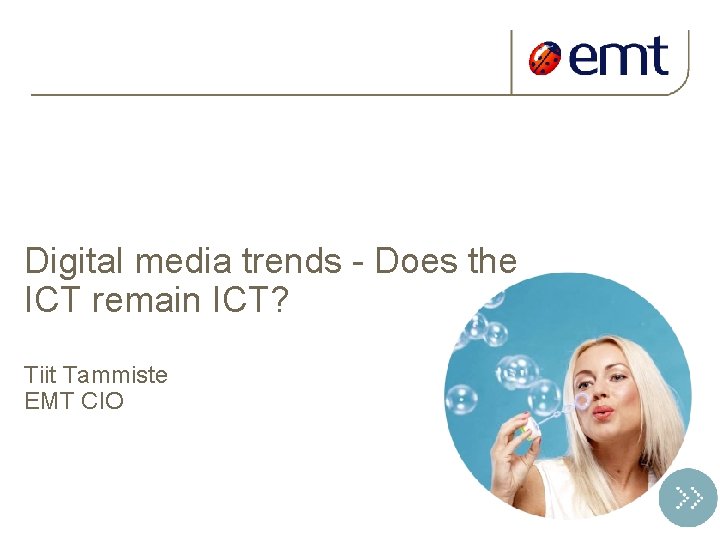 emt

Digital media trends - Does the ICT remain ICT?

Tiit Tammiste
EMT CIO